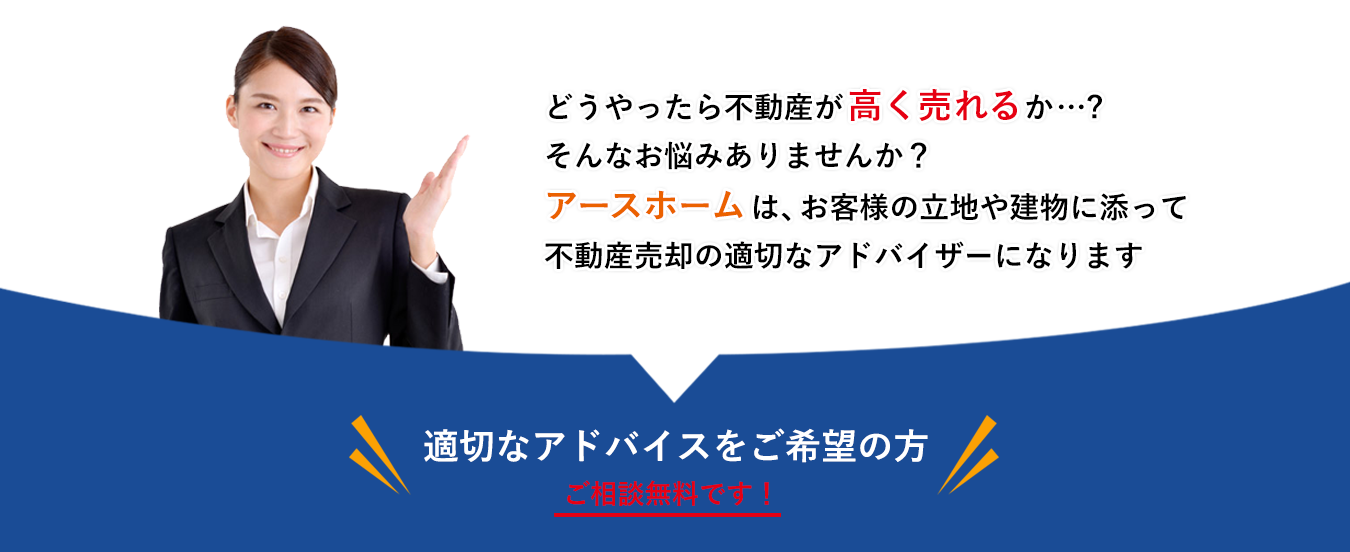 どうやったら不動産が高く売れるか…?
そんなお悩みありませんか？
アースホームは、お客様の立地や建物に添って
不動産売却の適切なアドバイザーになります

適切なアドバイスをご希望の方
ご相談無料です！